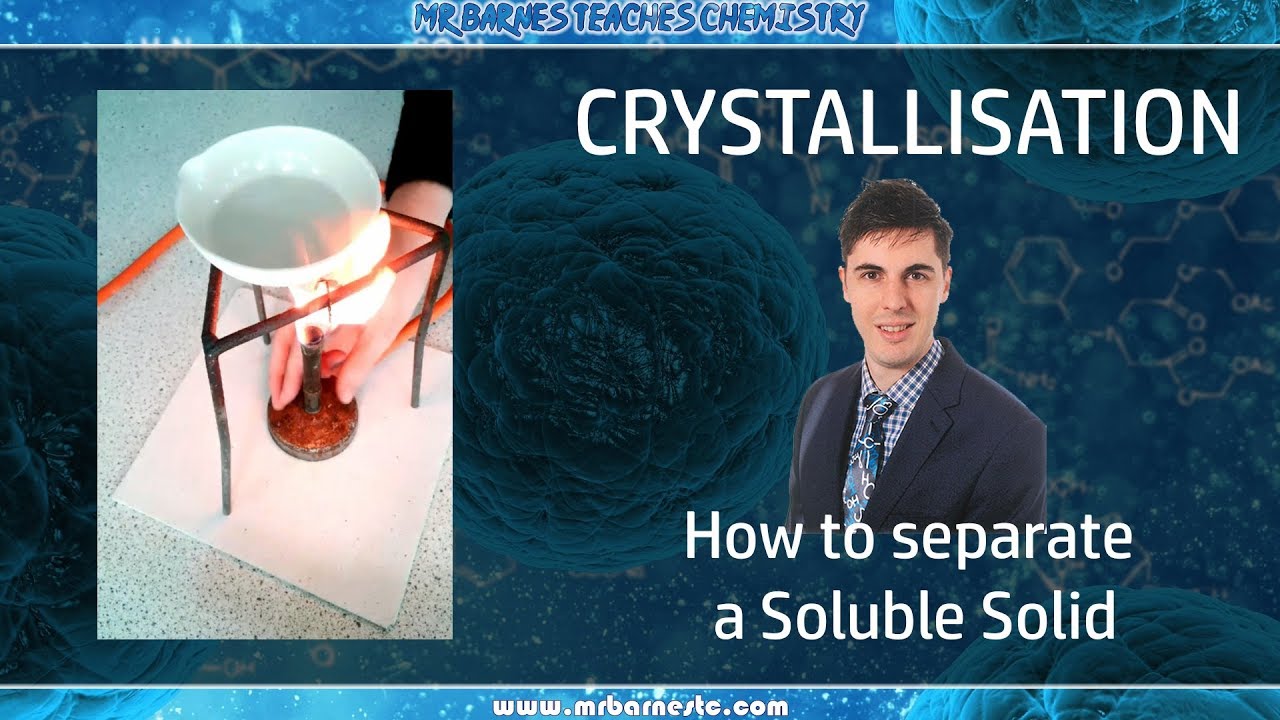 MR BARNES TEACHES CHEMISTRY

CRYSTALLISATION

How to separate a Soluble Solid

www.mrbarnestc.com